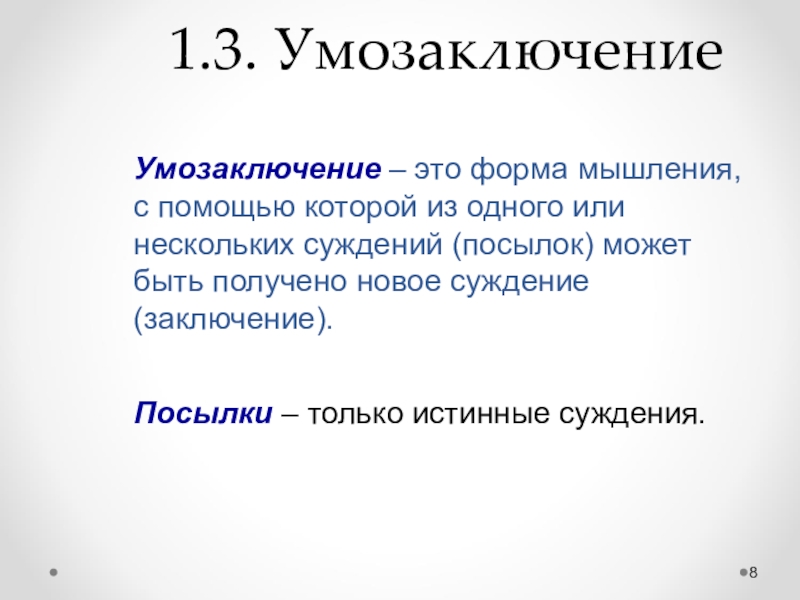 1.3. Умозаключение

Умозаключение – это форма мышления, с помощью которой из одного или нескольких суждений (посылок) может быть получено новое суждение (заключение).

Посылки – только истинные суждения.

8